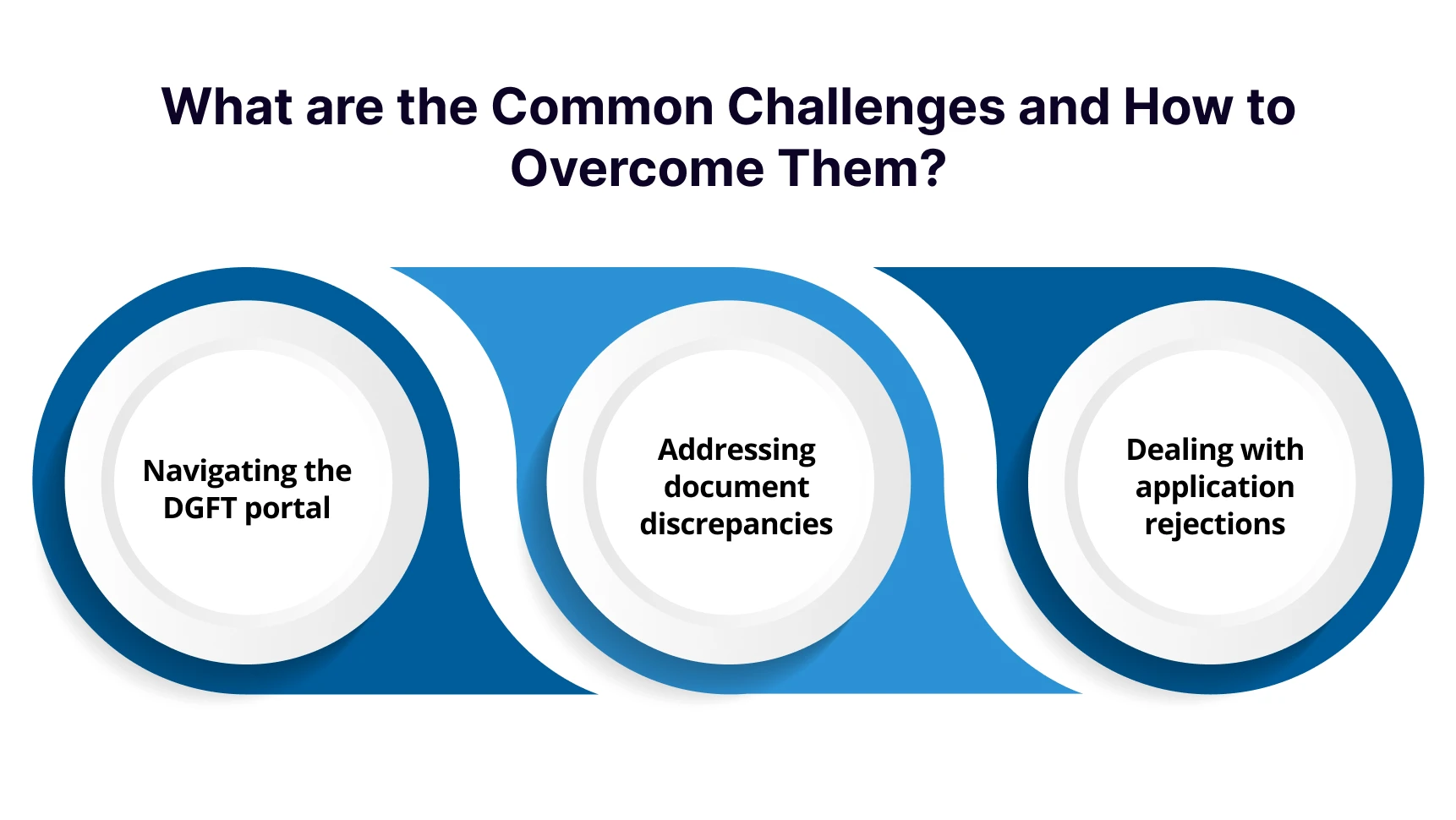 What are the Common Challenges and How to Overcome Them?

Navigating the DGFT portal

Addressing document discrepancies

Dealing with application rejections